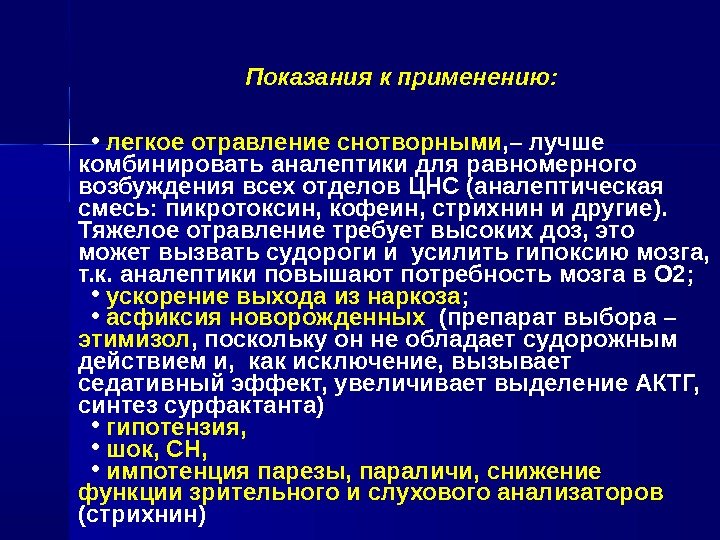 Показания к применению:

• легкое отравление снотворными,– лучше комбинировать аналептики для равномерного возбуждения всех отделов ЦНС (аналептическая смесь: пикротоксин, кофеин, стрихнин и другие). Тяжелое отравление требует высоких доз, это может вызвать судороги и усилить гипоксию мозга, т.к. аналептики повышают потребность мозга в О2;

• ускорение выхода из наркоза;

• асфиксия новорожденных (препарат выбора – этимизол, поскольку он не обладает судорожным действием и, как исключение, вызывает седативный эффект, увеличивает выделение АКТГ, синтез сурфактанта)

• гипотензия,

• шок, СН,

• импотенция парезы, параличи, снижение функции зрительного и слухового анализаторов (стрихнин)